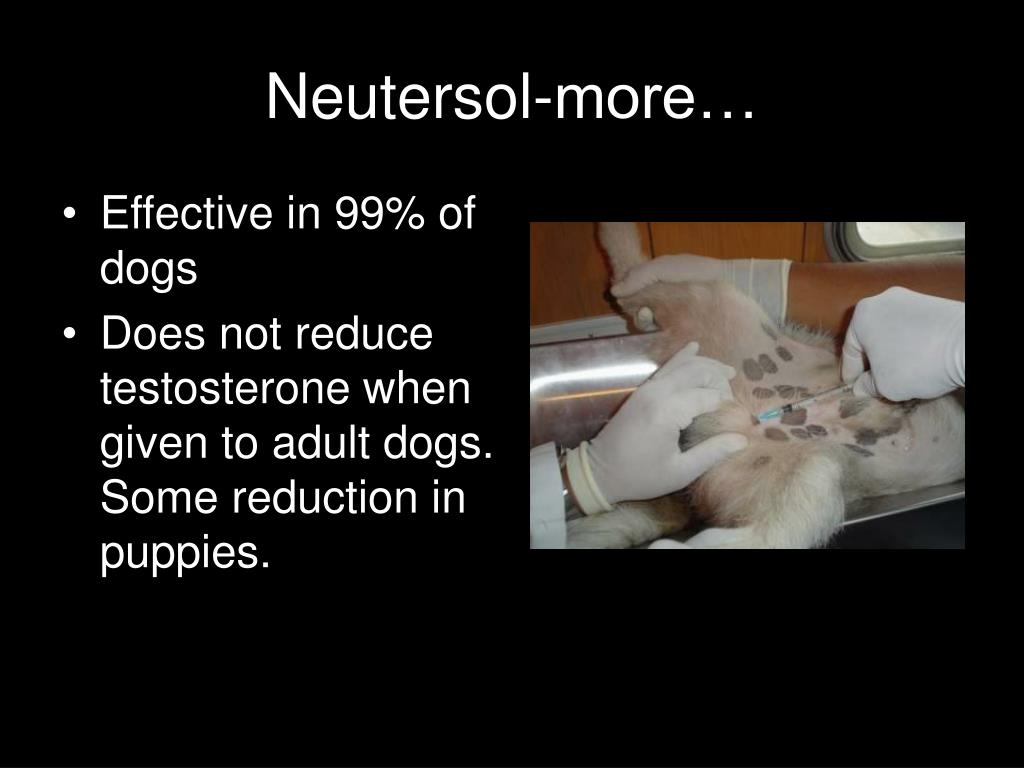 Neutersol-more…

• Effective in 99% of dogs
• Does not reduce testosterone when given to adult dogs. Some reduction in puppies.